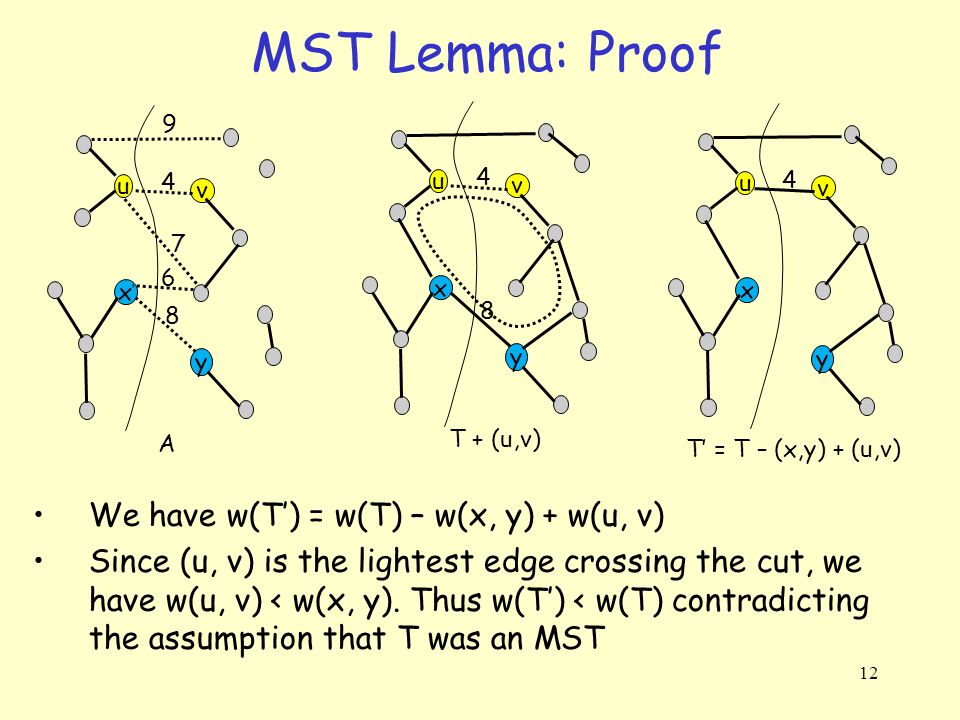 MST Lemma: Proof

9
u 4 v
7
6
x
8
y
A

u 4 v
x
8
y
T + (u,v)

u 4 v
x
y
T' = T – (x,y) + (u,v)

• We have w(T') = w(T) – w(x, y) + w(u, v)
• Since (u, v) is the lightest edge crossing the cut, we have w(u, v) < w(x, y). Thus w(T') < w(T) contradicting the assumption that T was an MST

12